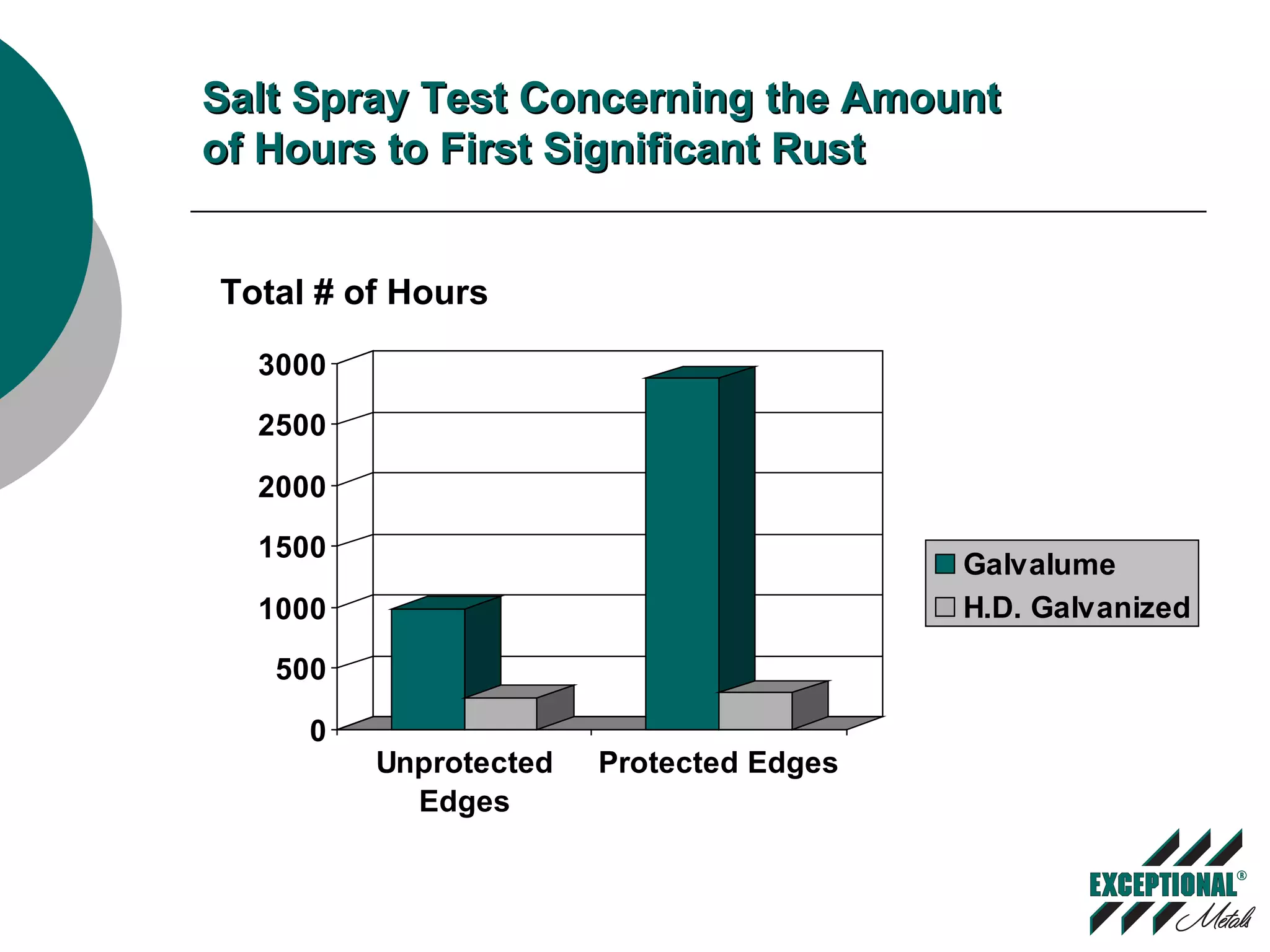 Salt Spray Test Concerning the Amount of Hours to First Significant Rust

Total # of Hours

3000
2500
2000
1500
1000
500
0

Unprotected Edges
Protected Edges

Galvalume
H.D. Galvanized

EXCEPTIONAL®
Metals